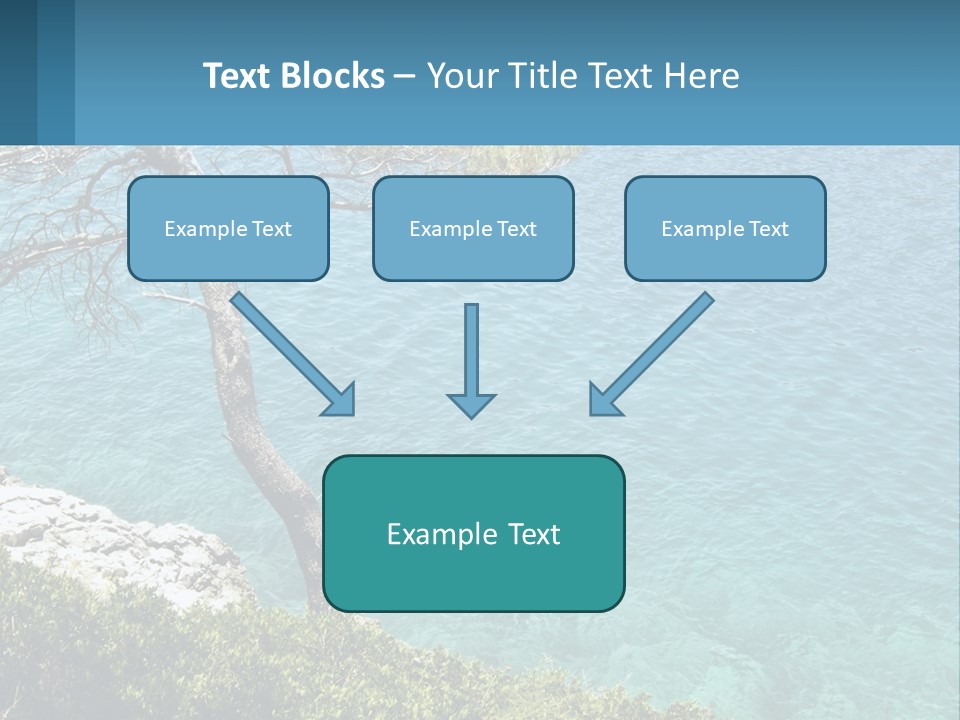 Text Blocks – Your Title Text Here

Example Text

Example Text

Example Text

Example Text